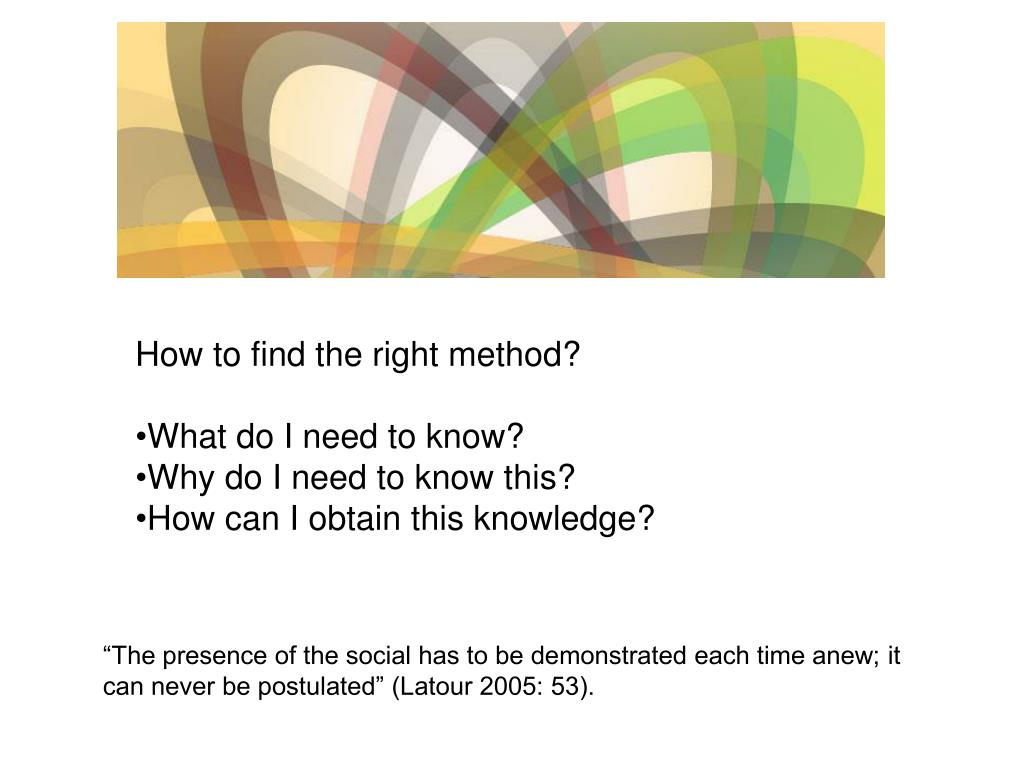 How to find the right method?

•What do I need to know?
•Why do I need to know this?
•How can I obtain this knowledge?

“The presence of the social has to be demonstrated each time anew; it can never be postulated” (Latour 2005: 53).